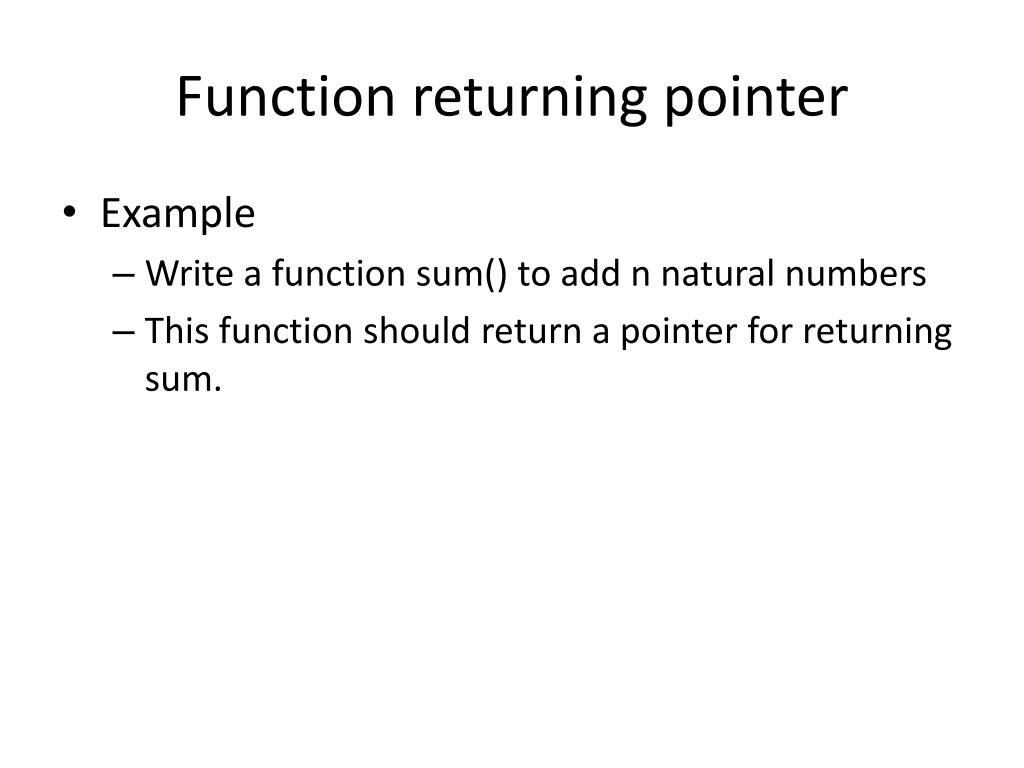 Function returning pointer

• Example
– Write a function sum() to add n natural numbers
– This function should return a pointer for returning sum.